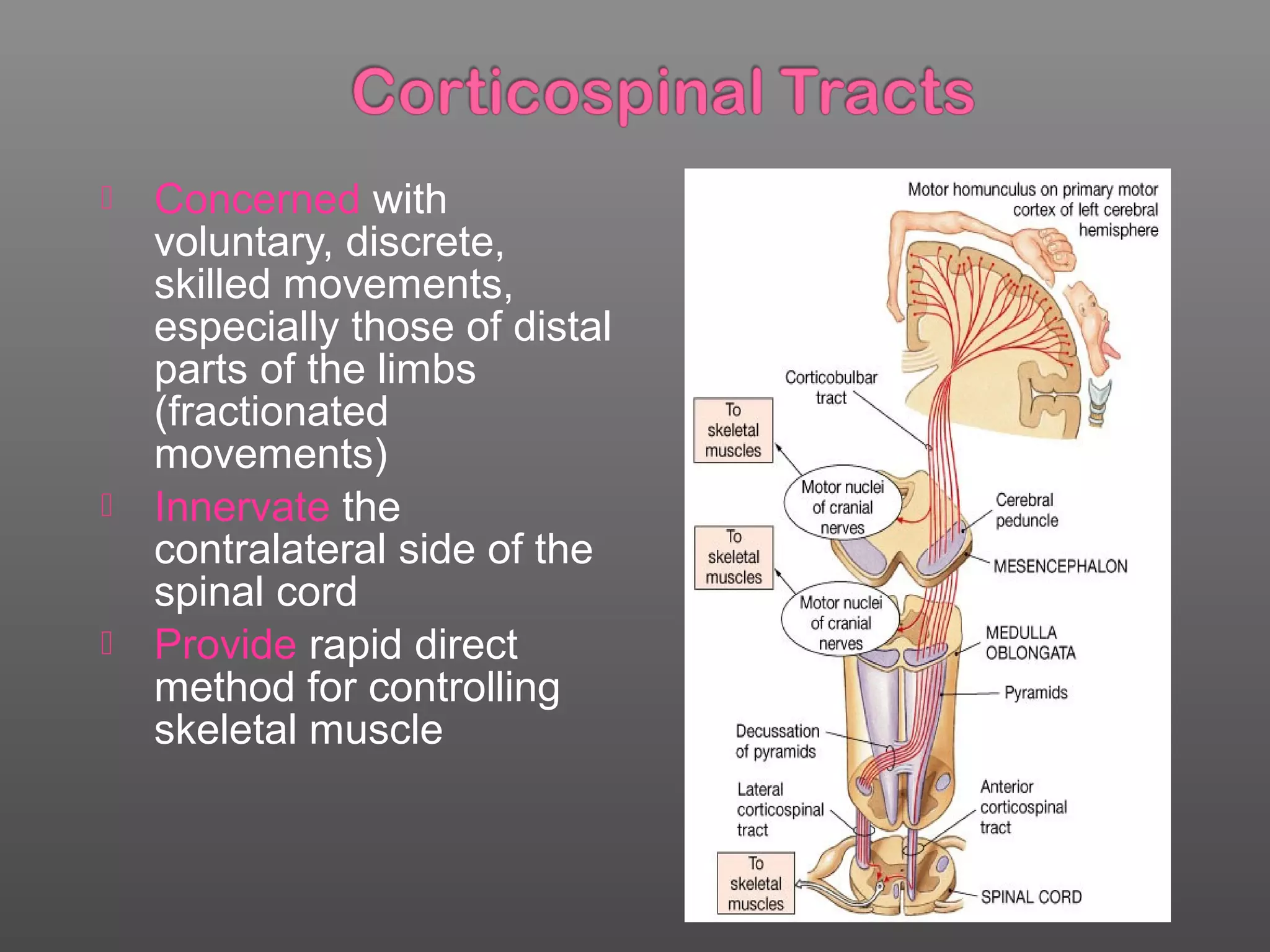 Corticospinal Tracts

Concerned with voluntary, discrete, skilled movements, especially those of distal parts of the limbs (fractionated movements)

Innervate the contralateral side of the spinal cord

Provide rapid direct method for controlling skeletal muscle

Motor homunculus on primary motor cortex of left cerebral hemisphere

Corticobulbar tract

To skeletal muscles

Motor nuclei of cranial nerves

Cerebral peduncle

MESENCEPHALON

To skeletal muscles

Motor nuclei of cranial nerves

MEDULLA OBLONGATA

Pyramids

Decussation of pyramids

Lateral corticospinal tract

Anterior corticospinal tract

To skeletal muscles

SPINAL CORD